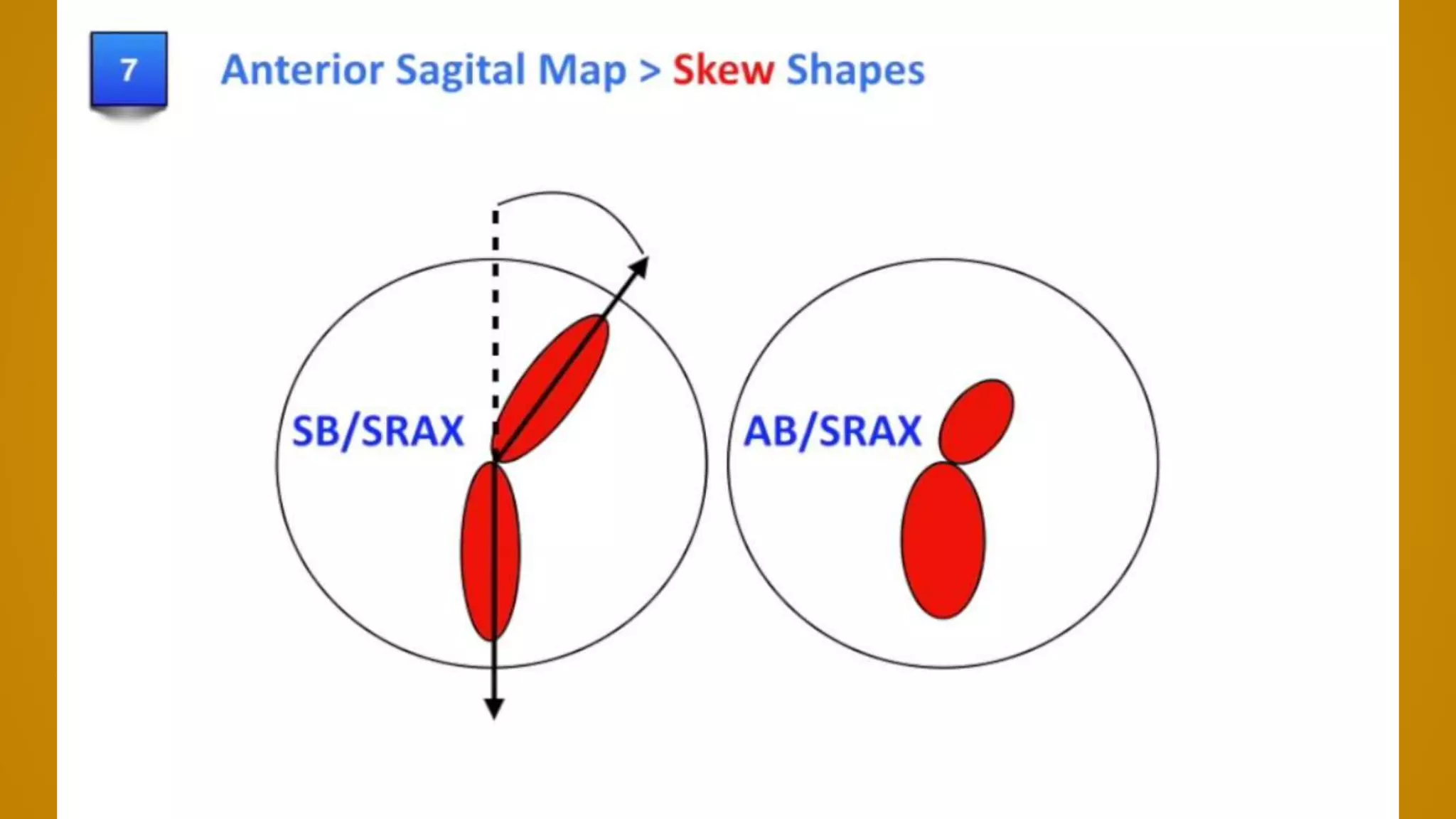 7

Anterior Sagital Map > Skew Shapes

SB/SRAX

AB/SRAX